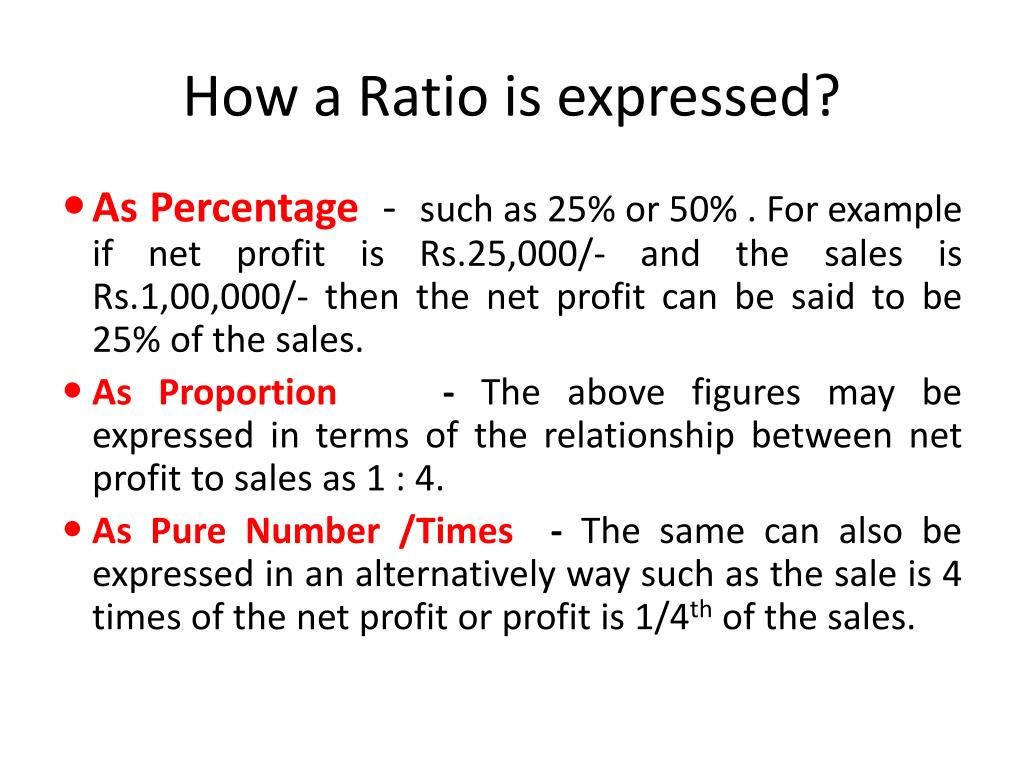 How a Ratio is expressed?

• As Percentage - such as 25% or 50% . For example if net profit is Rs.25,000/- and the sales is Rs.1,00,000/- then the net profit can be said to be 25% of the sales.

• As Proportion - The above figures may be expressed in terms of the relationship between net profit to sales as 1 : 4.

• As Pure Number /Times - The same can also be expressed in an alternatively way such as the sale is 4 times of the net profit or profit is 1/4$^{th}$ of the sales.